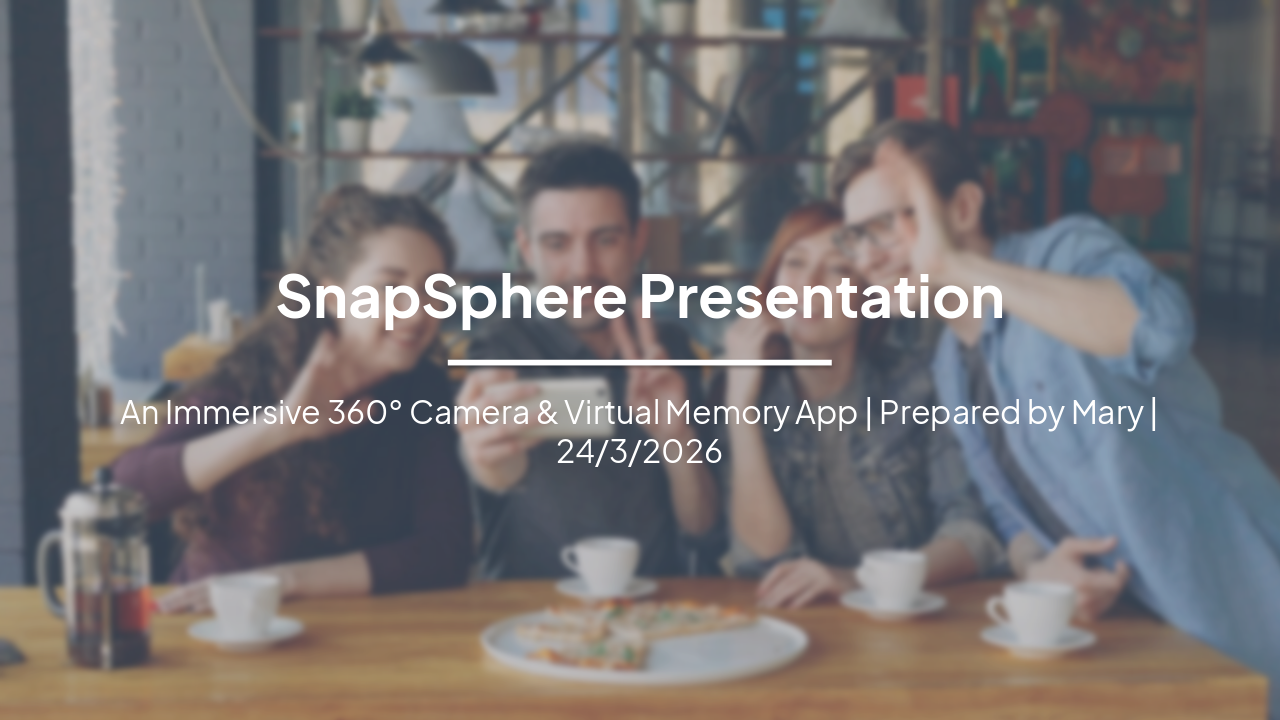 SnapSphere Presentation

An Immersive 360° Camera & Virtual Memory App | Prepared by Mary | 24/3/2026